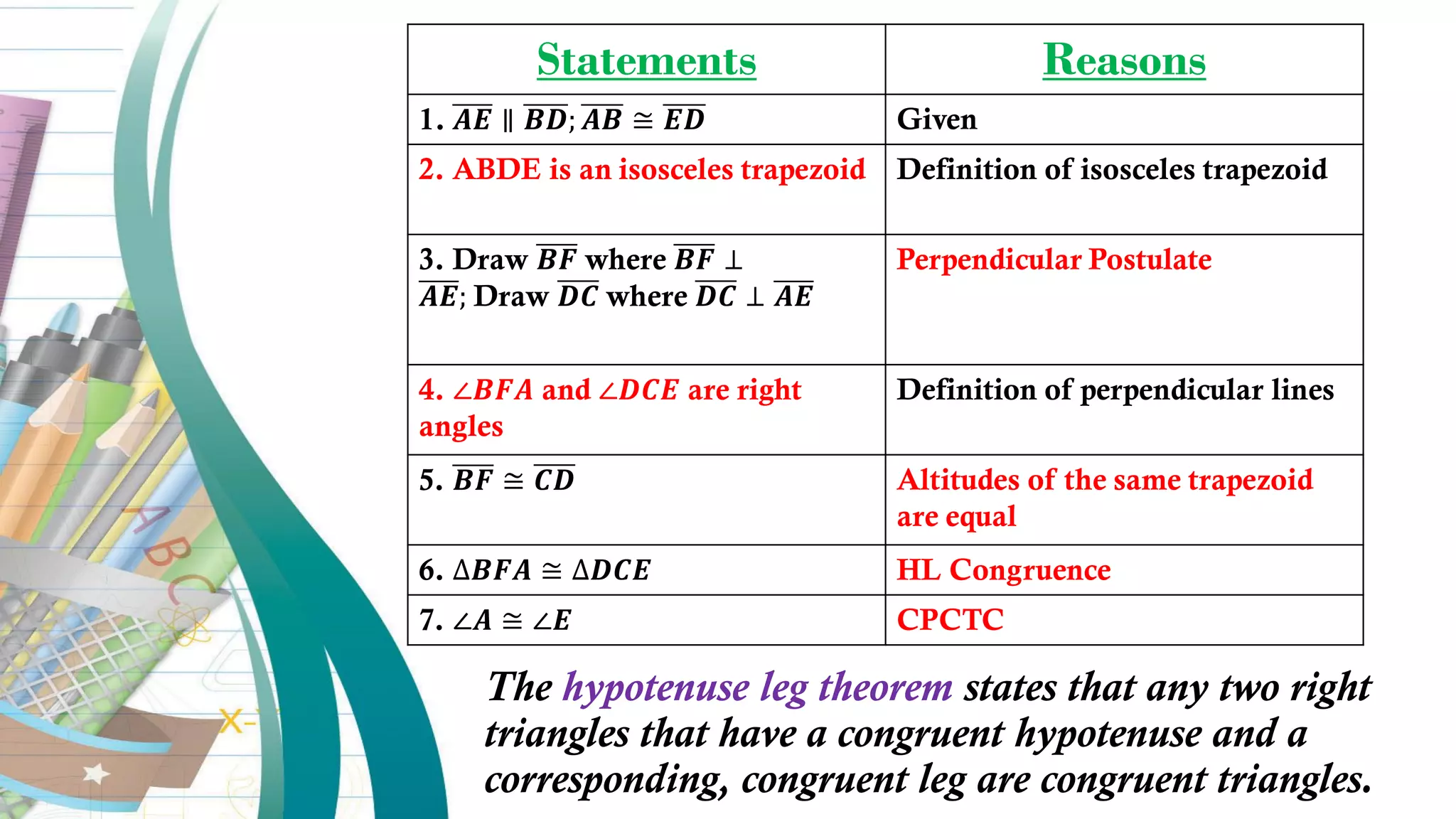 | Statements | Reasons |
|---|---|
| 1. $\overline{AE} \parallel \overline{BD}; \overline{AB} \cong \overline{ED}$ | Given |
| 2. ABDE is an isosceles trapezoid | Definition of isosceles trapezoid |
| 3. Draw $\overline{BF}$ where $\overline{BF} \perp \overline{AE}$; Draw $\overline{DC}$ where $\overline{DC} \perp \overline{AE}$ | Perpendicular Postulate |
| 4. $\angle BFA$ and $\angle DCE$ are right angles | Definition of perpendicular lines |
| 5. $\overline{BF} \cong \overline{CD}$ | Altitudes of the same trapezoid are equal |
| 6. $\Delta BFA \cong \Delta DCE$ | HL Congruence |
| 7. $\angle A \cong \angle E$ | CPCTC |

The hypotenuse leg theorem states that any two right triangles that have a congruent hypotenuse and a corresponding, congruent leg are congruent triangles.